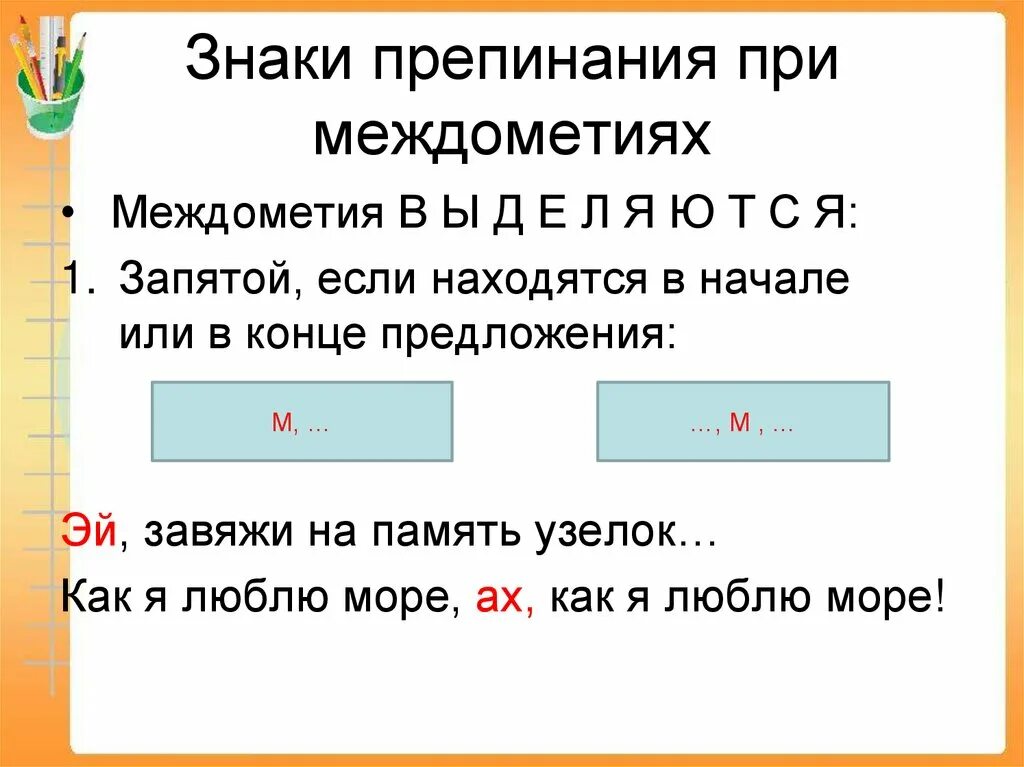 Знаки препинания при междометиях

• Междометия В Ы Д Е Л Я Ю Т С Я:

1. Запятой, если находятся в начале или в конце предложения:

М, ...

..., М , ...

Эй, завяжи на память узелок…

Как я люблю море, ах, как я люблю море!